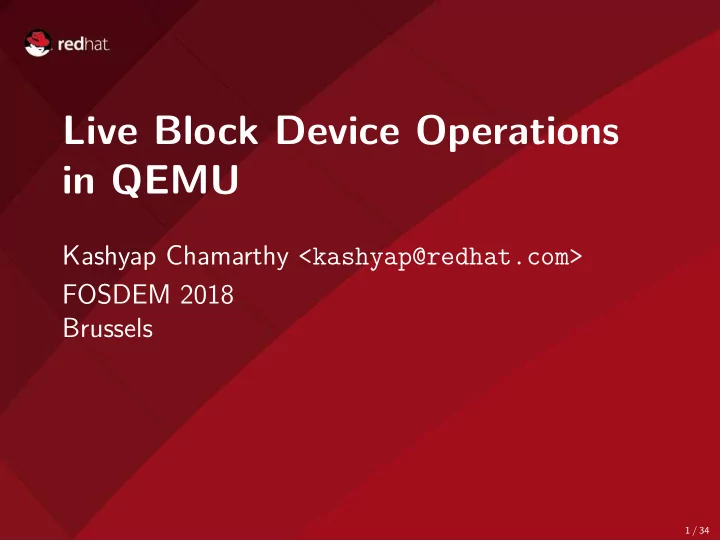 redhat.

Live Block Device Operations in QEMU

Kashyap Chamarthy <kashyap@redhat.com>
FOSDEM 2018
Brussels

1 / 34